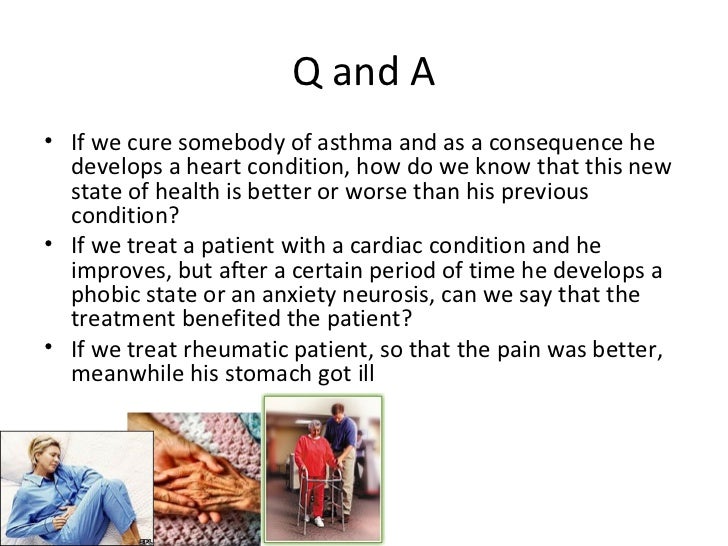 Q and A

• If we cure somebody of asthma and as a consequence he develops a heart condition, how do we know that this new state of health is better or worse than his previous condition?

• If we treat a patient with a cardiac condition and he improves, but after a certain period of time he develops a phobic state or an anxiety neurosis, can we say that the treatment benefited the patient?

• If we treat rheumatic patient, so that the pain was better, meanwhile his stomach got ill